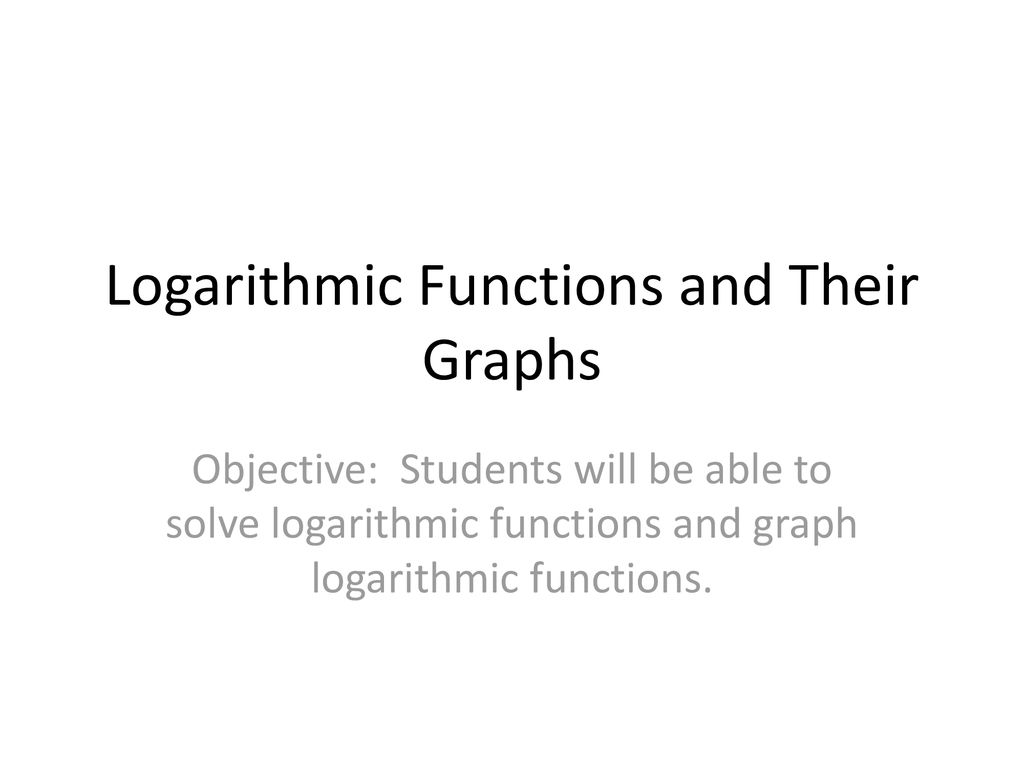 Logarithmic Functions and Their Graphs

Objective: Students will be able to solve logarithmic functions and graph logarithmic functions.